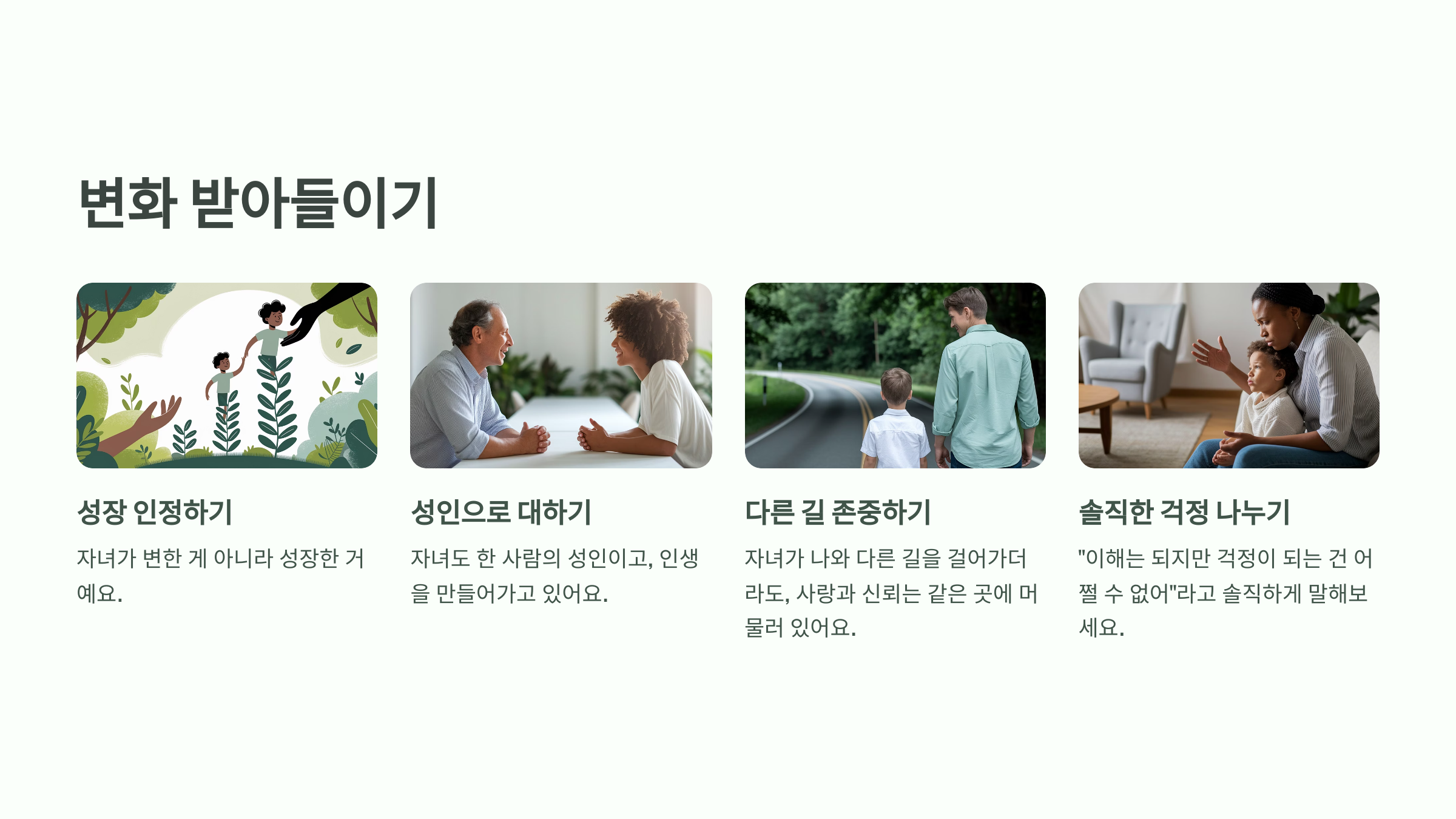 변화 받아들이기

성장 인정하기

자녀가 변한 게 아니라 성장한 거예요.

성인으로 대하기

자녀도 한 사람의 성인이고, 인생을 만들어가고 있어요.

다른 길 존중하기

자녀가 나와 다른 길을 걸어가더라도, 사랑과 신뢰는 같은 곳에 머물러 있어요.

솔직한 걱정 나누기

"이해는 되지만 걱정이 되는 건 어쩔 수 없어"라고 솔직하게 말해보세요.